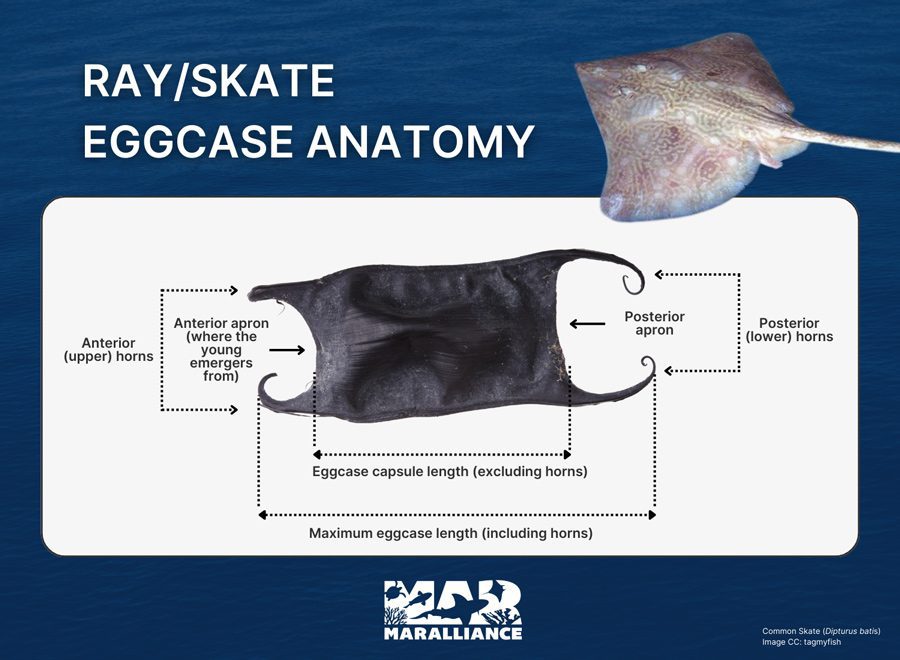 RAY/SKATE
EGGCASE ANATOMY

Anterior (upper) horns

Anterior apron (where the young emergers from)

Posterior apron

Posterior (lower) horns

Eggcase capsule length (excluding horns)

Maximum eggcase length (including horns)

MAR
MARALLIANCE

Common Skate (Dipturus batis)
Image CC: tagmyfish